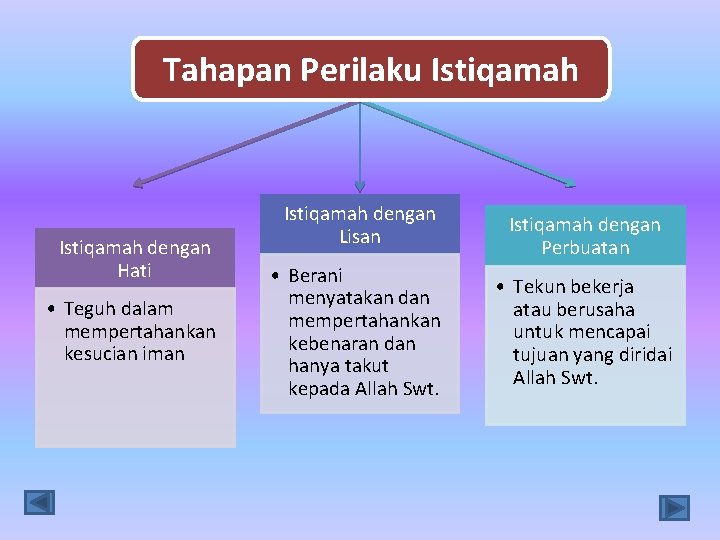 Tahapan Perilaku Istiqamah

Istiqamah dengan Hati

• Teguh dalam mempertahankan kesucian iman

Istiqamah dengan Lisan

• Berani menyatakan dan mempertahankan kebenaran dan hanya takut kepada Allah Swt.

Istiqamah dengan Perbuatan

• Tekun bekerja atau berusaha untuk mencapai tujuan yang diridai Allah Swt.